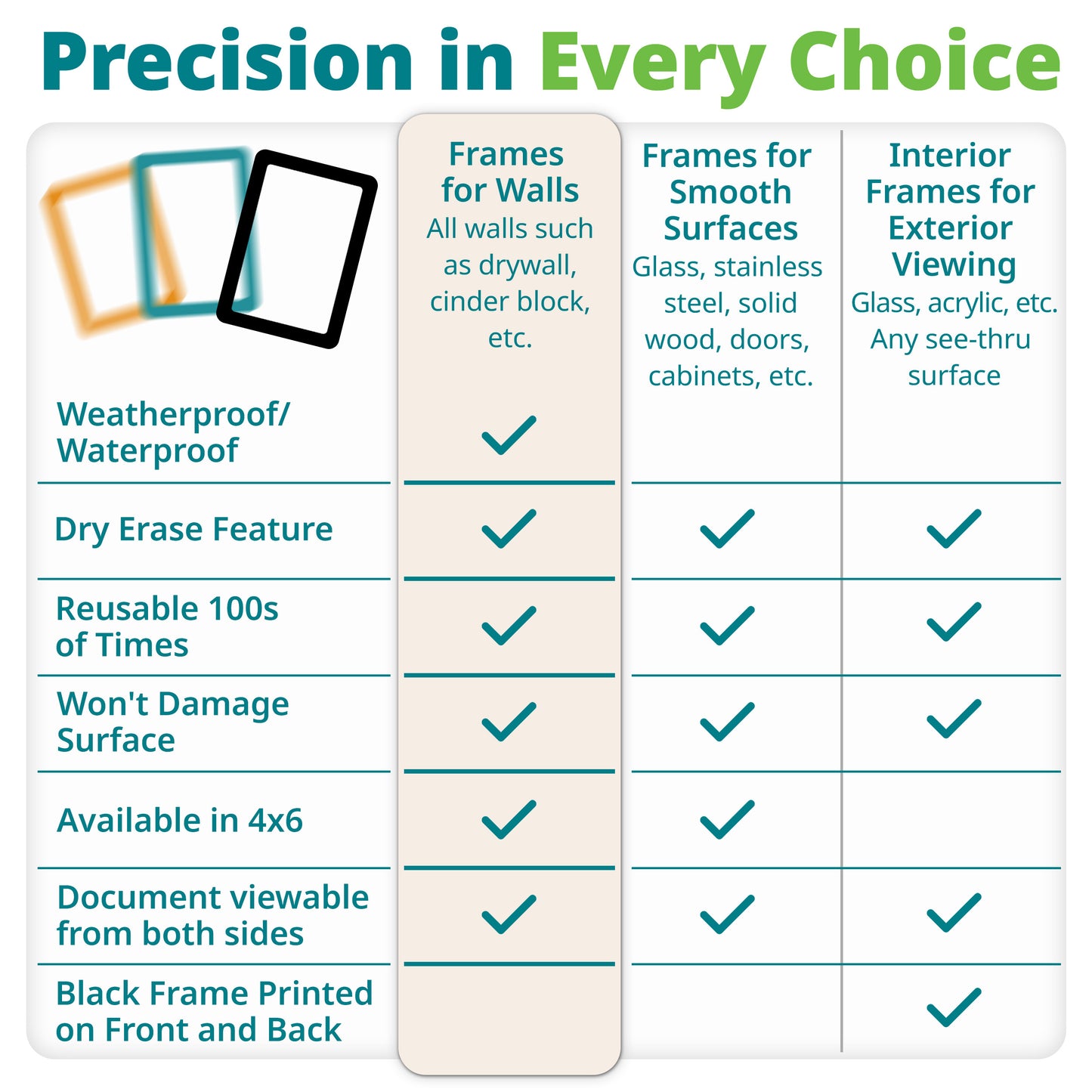 Precision in Every Choice

| | Frames for Walls All walls such as drywall, cinder block, etc. | Frames for Smooth Surfaces Glass, stainless steel, solid wood, doors, cabinets, etc. | Interior Frames for Exterior Viewing Glass, acrylic, etc. Any see-thru surface |
|---|---|---|---|
| Weatherproof/ Waterproof | ✓ | | |
| Dry Erase Feature | ✓ | ✓ | ✓ |
| Reusable 100s of Times | ✓ | ✓ | ✓ |
| Won't Damage Surface | ✓ | ✓ | ✓ |
| Available in 4x6 | ✓ | ✓ | |
| Document viewable from both sides | ✓ | ✓ | ✓ |
| Black Frame Printed on Front and Back | | | ✓ |